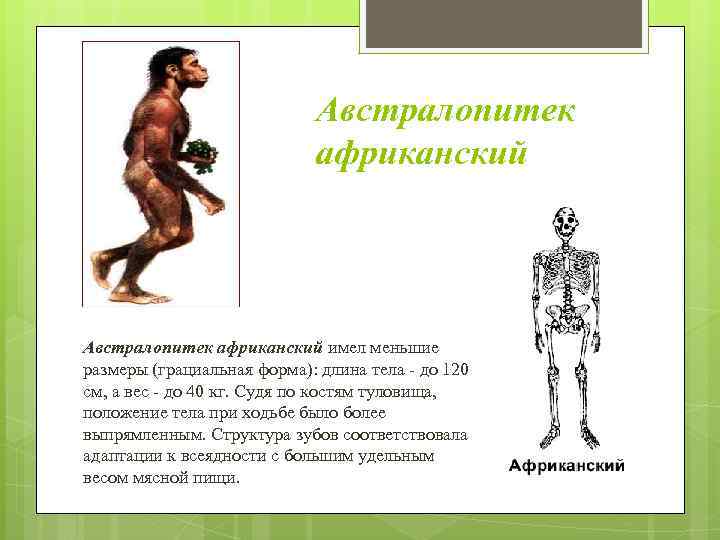 Австралопитек африканский

Австралопитек африканский имел меньшие размеры (грациальная форма): длина тела - до 120 см, а вес - до 40 кг. Судя по костям туловища, положение тела при ходьбе было более выпрямленным. Структура зубов соответствовала адаптации к всеядности с большим удельным весом мясной пищи.

Африканский